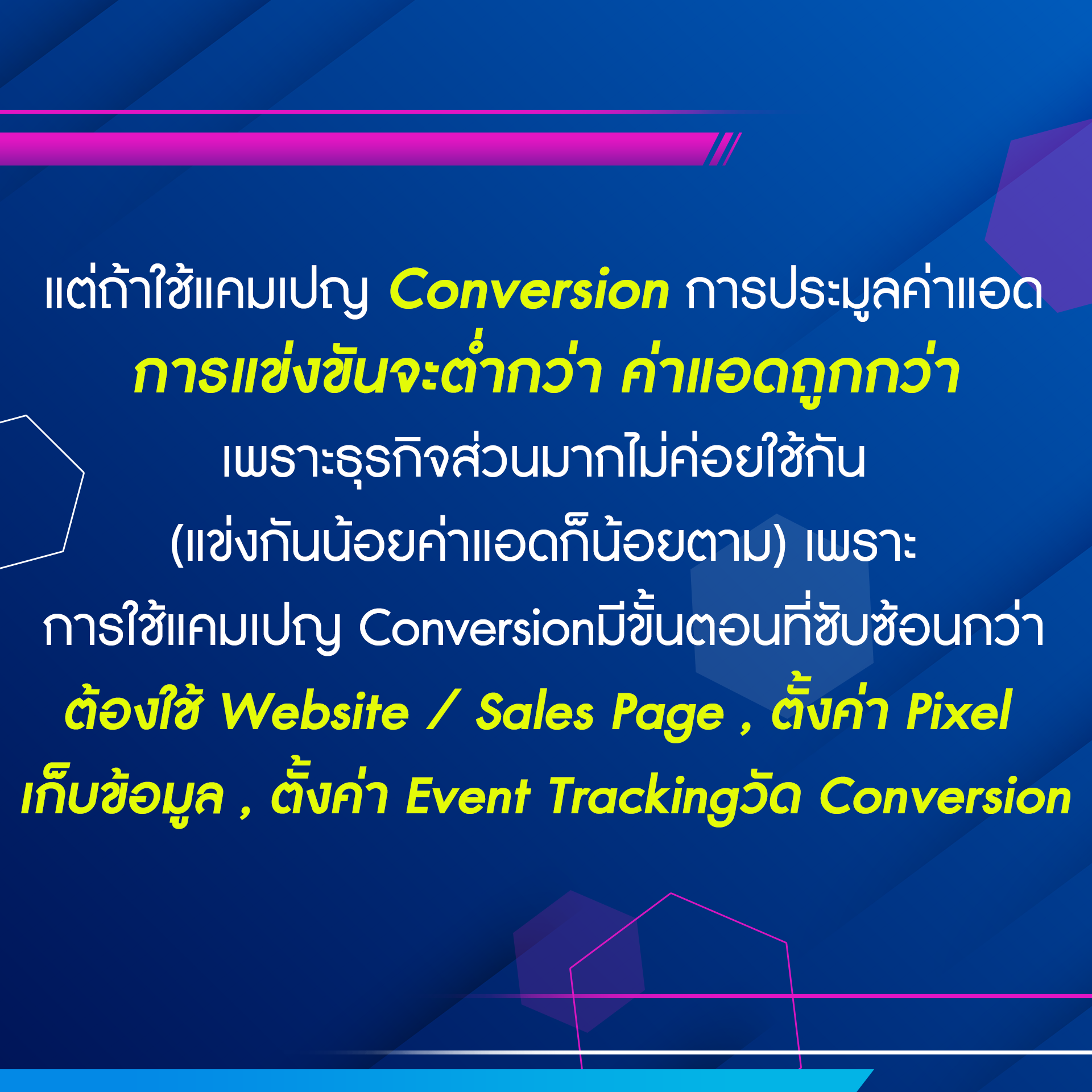 แต่ถ้าใช้แคมเปญ Conversion การประมูลค่าแอด การแข่งขันจะต่ำกว่า ค่าแอดถูกกว่า เพราะธุรกิจส่วนมากไม่ค่อยใช้กัน (แข่งกันน้อยค่าแอดก็น้อยตาม) เพราะ การใช้แคมเปญ Conversionมีขั้นตอนที่ซับซ้อนกว่า ต้องใช้ Website / Sales Page , ตั้งค่า Pixel เก็บข้อมูล , ตั้งค่า Event Trackingวัด Conversion